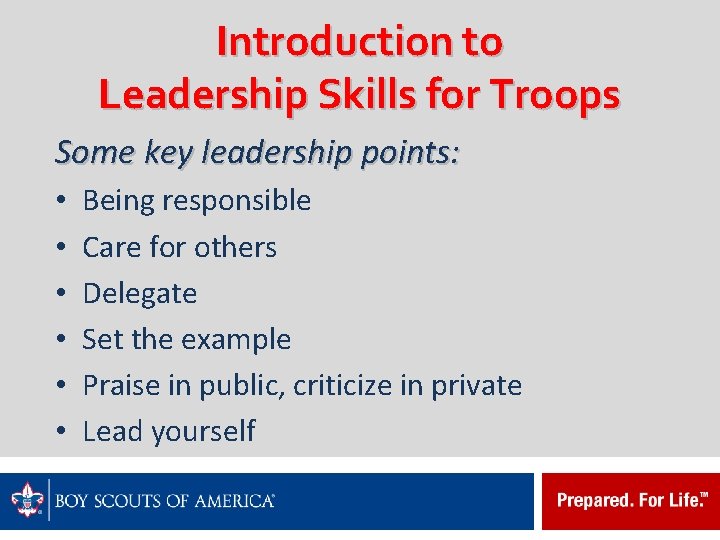 Introduction to Leadership Skills for Troops

Some key leadership points:

• Being responsible
• Care for others
• Delegate
• Set the example
• Praise in public, criticize in private
• Lead yourself

BOY SCOUTS OF AMERICA®

Prepared. For Life.™